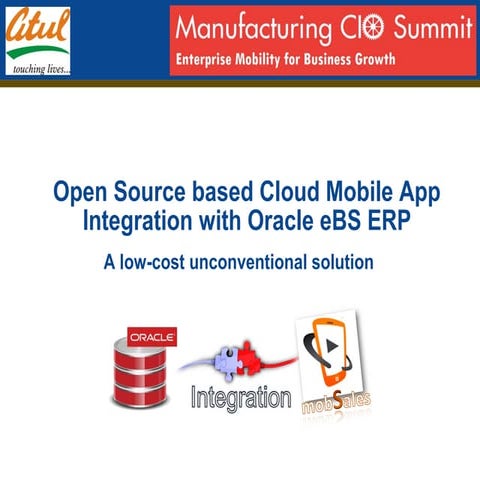 Atul
touching lives...

Manufacturing CIO Summit
Enterprise Mobility for Business Growth

Open Source based Cloud Mobile App Integration with Oracle eBS ERP

A low-cost unconventional solution

ORACLE

Integration

mobSales